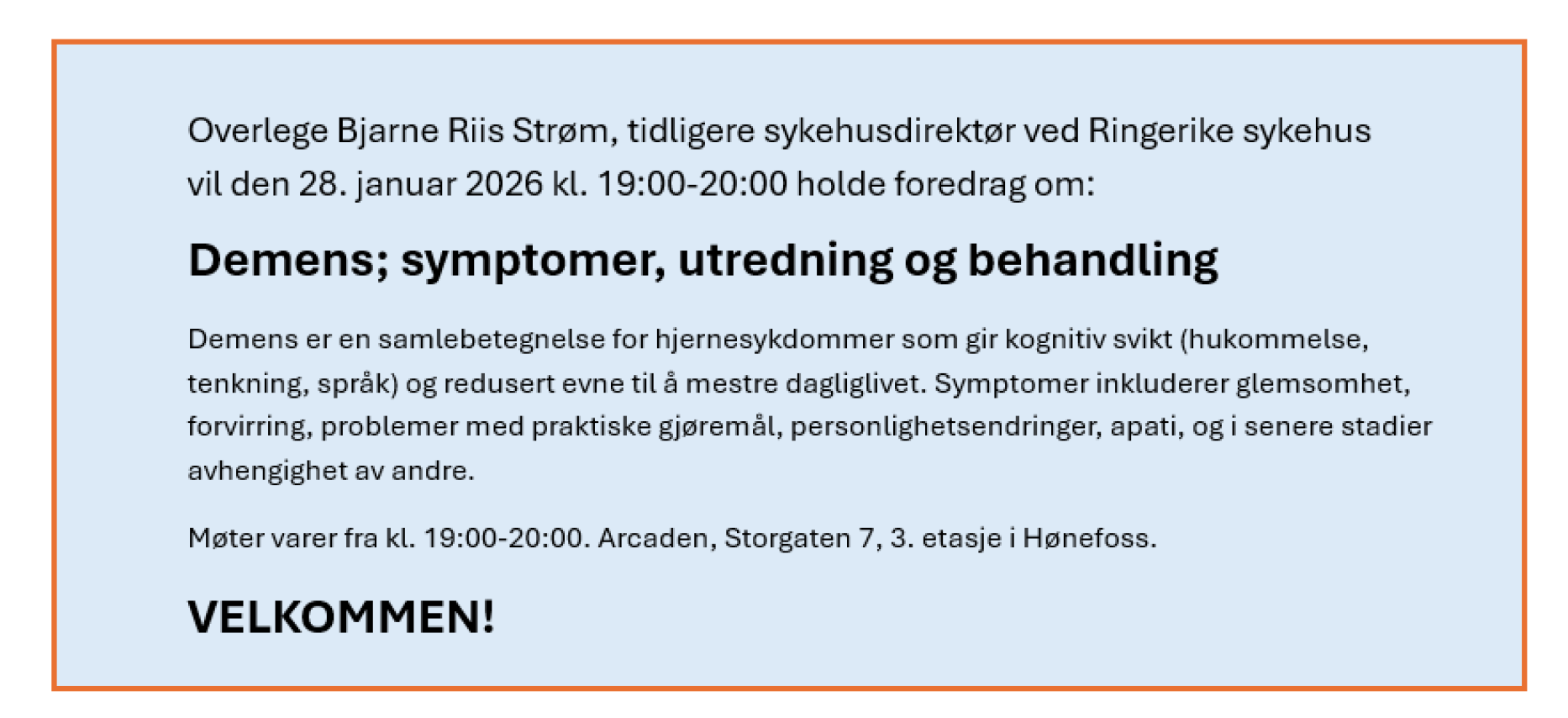 Overlege Bjarne Riis Strøm, tidligere sykehusdirektør ved Ringerike sykehus vil den 28. januar 2026 kl. 19:00-20:00 holde foredrag om:

Demens; symptomer, utredning og behandling

Demens er en samlebetegnelse for hjernesykdommer som gir kognitiv svikt (hukommelse, tenkning, språk) og redusert evne til å mestre dagliglivet. Symptomer inkluderer glemsomhet, forvirring, problemer med praktiske gjøremål, personlighetsendringer, apati, og i senere stadier avhengighet av andre.

Møter varer fra kl. 19:00-20:00. Arcaden, Storgaten 7, 3. etasje i Hønefoss.

VELKOMMEN!